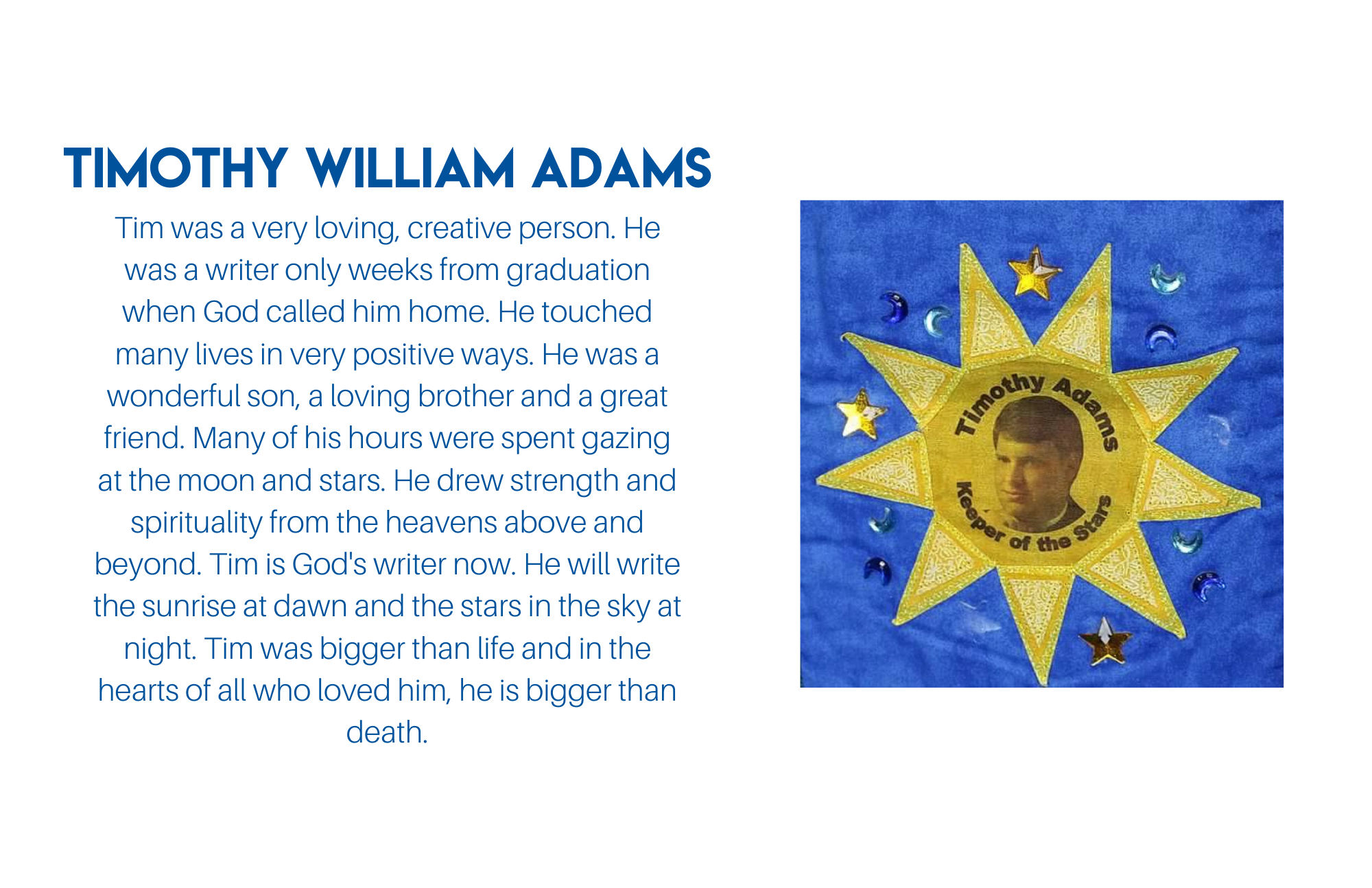 TIMOTHY WILLIAM ADAMS

Tim was a very loving, creative person. He was a writer only weeks from graduation when God called him home. He touched many lives in very positive ways. He was a wonderful son, a loving brother and a great friend. Many of his hours were spent gazing at the moon and stars. He drew strength and spirituality from the heavens above and beyond. Tim is God's writer now. He will write the sunrise at dawn and the stars in the sky at night. Tim was bigger than life and in the hearts of all who loved him, he is bigger than death.

Timothy Adams
Keeper of the Stars